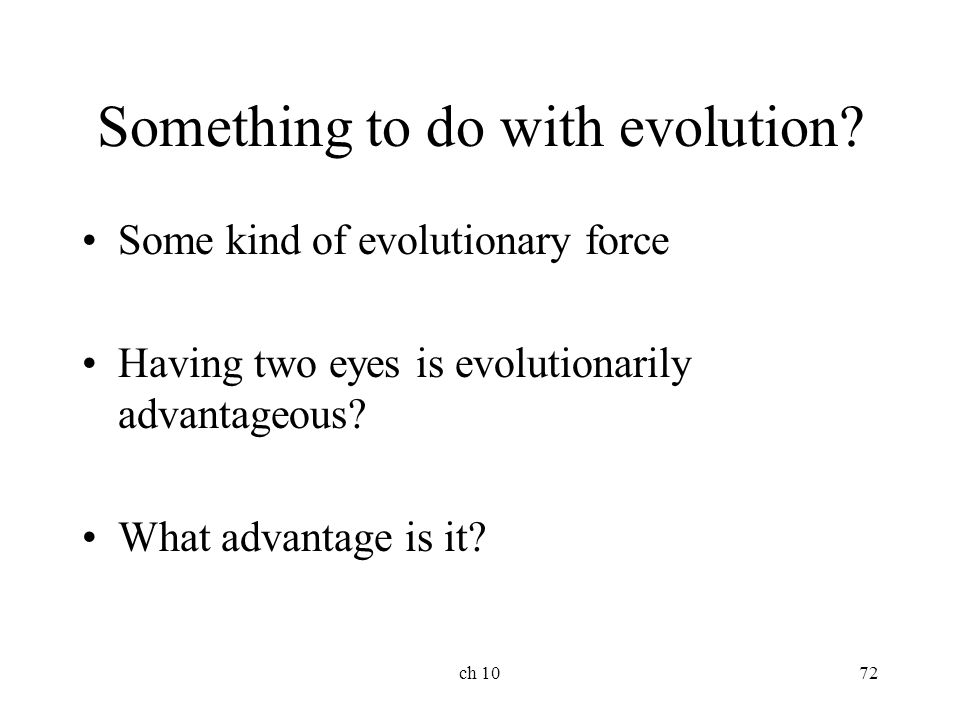 Something to do with evolution?

• Some kind of evolutionary force

• Having two eyes is evolutionarily advantageous?

• What advantage is it?

ch 10

72